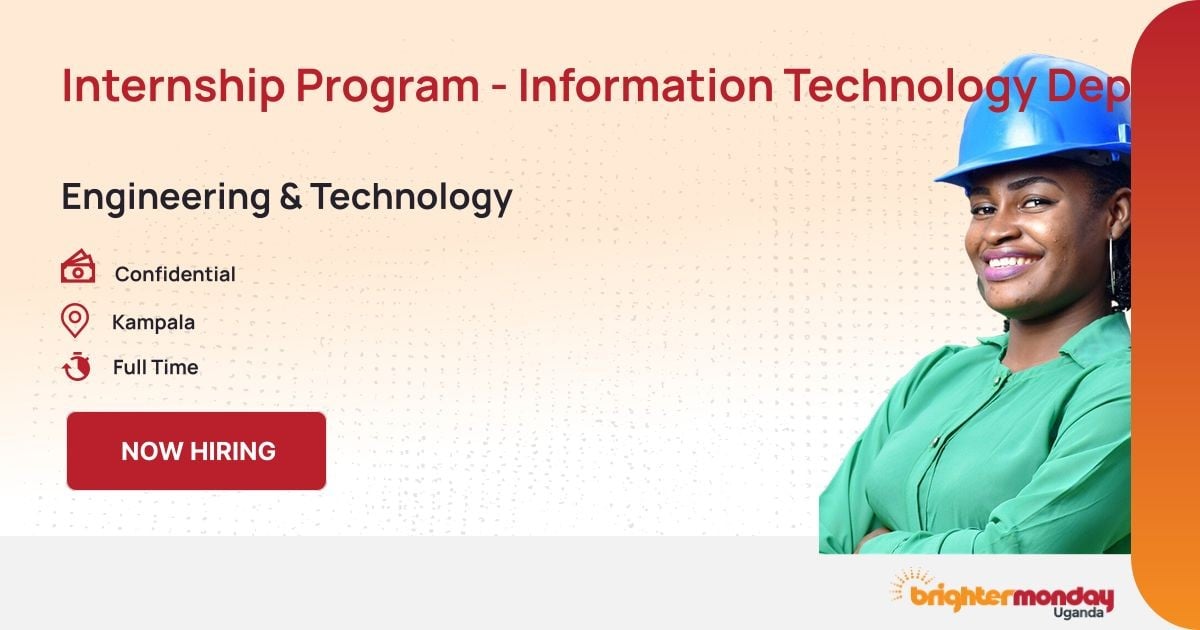 Internship Program - Information Technology Dep

Engineering & Technology

Confidential

Kampala

Full Time

NOW HIRING

brightermonday
Uganda